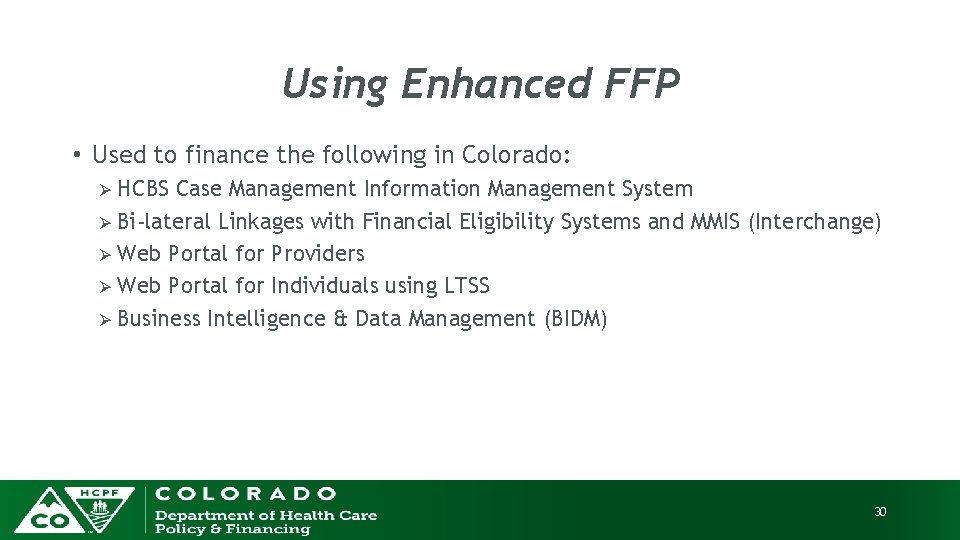 Using Enhanced FFP

• Used to finance the following in Colorado:
➢ HCBS Case Management Information Management System
➢ Bi-lateral Linkages with Financial Eligibility Systems and MMIS (Interchange)
➢ Web Portal for Providers
➢ Web Portal for Individuals using LTSS
➢ Business Intelligence & Data Management (BIDM)

HCPF CO COLORADO Department of Health Care Policy & Financing

30